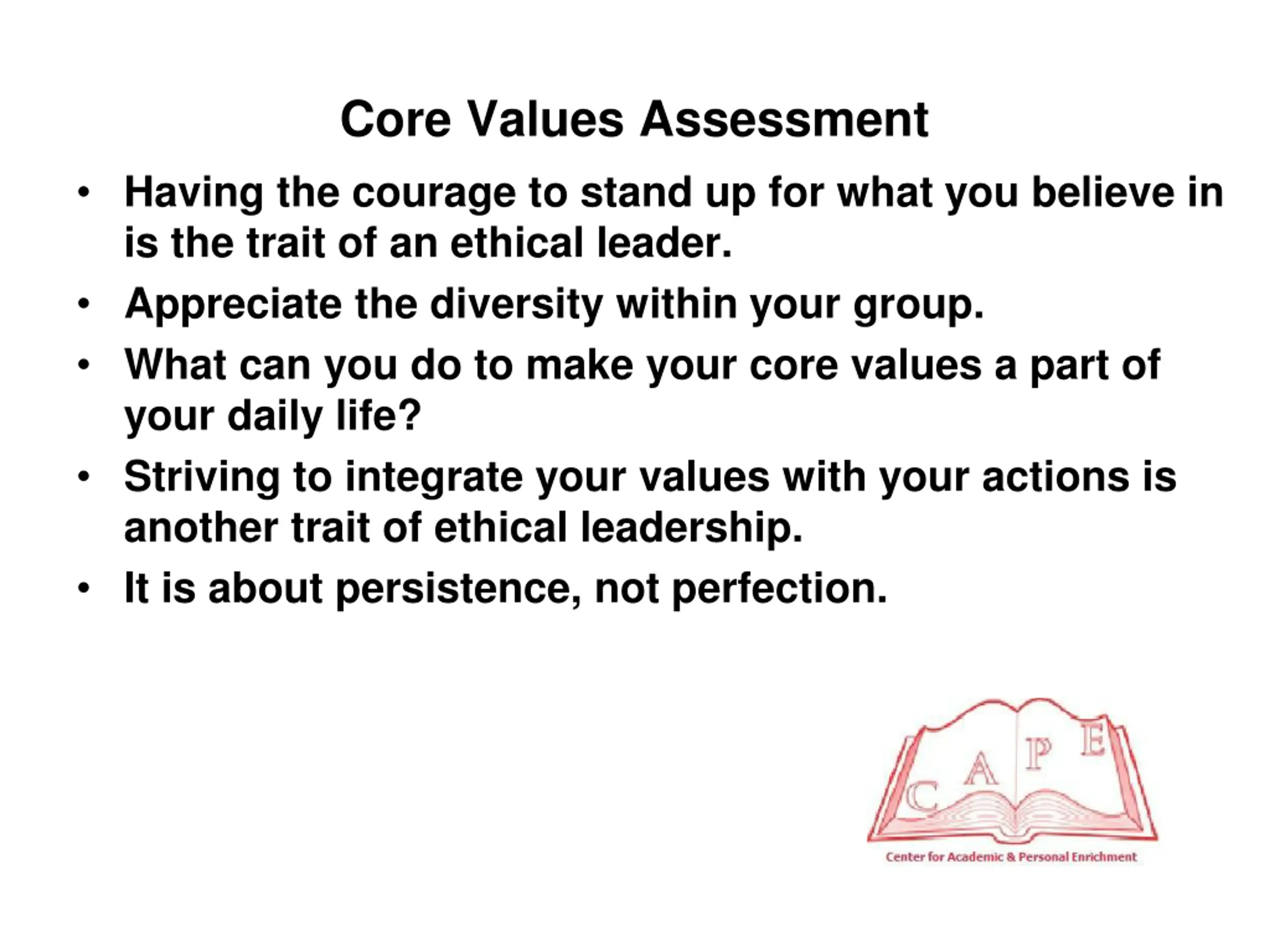 Core Values Assessment

• Having the courage to stand up for what you believe in is the trait of an ethical leader.
• Appreciate the diversity within your group.
• What can you do to make your core values a part of your daily life?
• Striving to integrate your values with your actions is another trait of ethical leadership.
• It is about persistence, not perfection.

C A P E
Center for Academic & Personal Enrichment